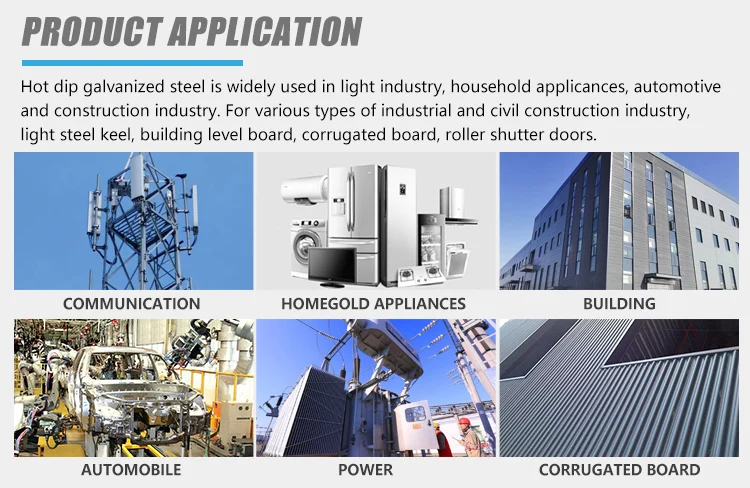 PRODUCT APPLICATION

Hot dip galvanized steel is widely used in light industry, household applicances, automotive and construction industry. For various types of industrial and civil construction industry, light steel keel, building level board, corrugated board, roller shutter doors.

COMMUNICATION

HOMEGOLD APPLIANCES

BUILDING

AUTOMOBILE

POWER

CORRUGATED BOARD